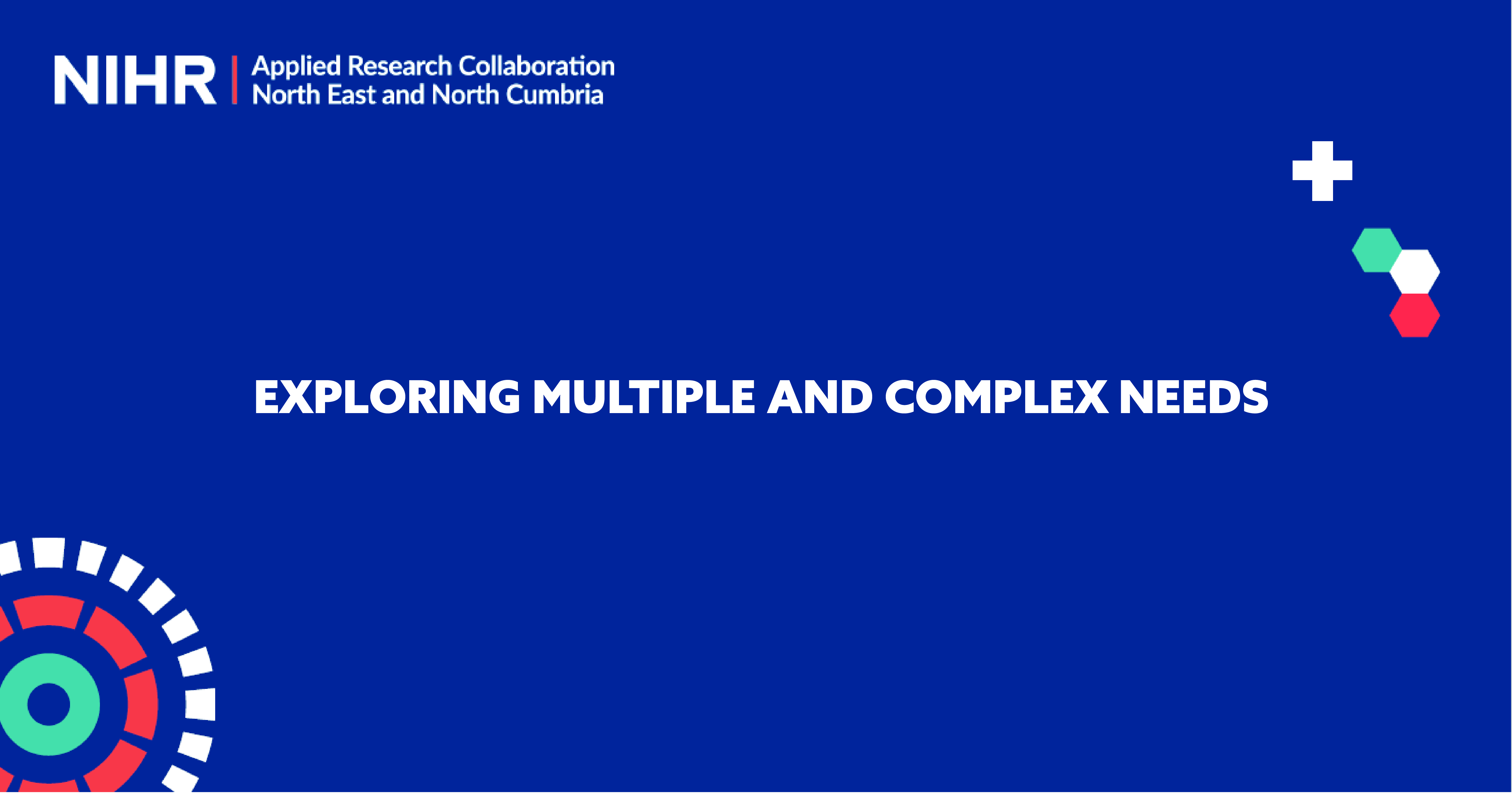 NIHR | Applied Research Collaboration
North East and North Cumbria

EXPLORING MULTIPLE AND COMPLEX NEEDS